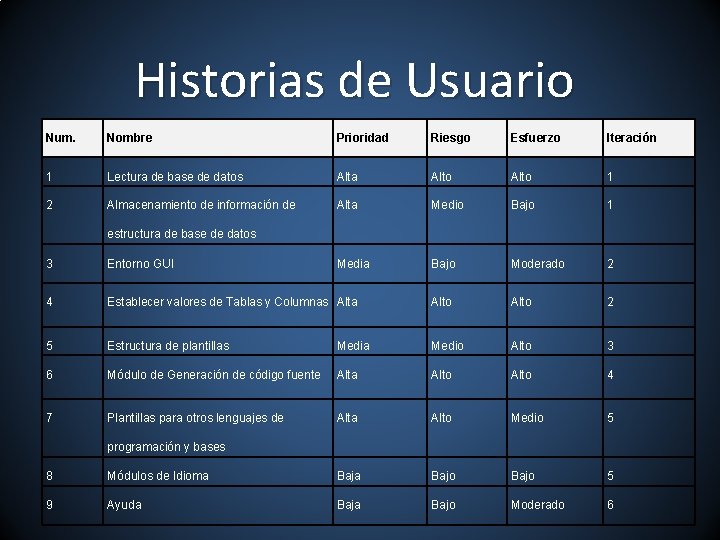 Historias de Usuario

| Num. | Nombre | Prioridad | Riesgo | Esfuerzo | Iteración |
|---|---|---|---|---|---|
| 1 | Lectura de base de datos | Alta | Alto | Alto | 1 |
| 2 | Almacenamiento de información de estructura de base de datos | Alta | Medio | Bajo | 1 |
| 3 | Entorno GUI | Media | Bajo | Moderado | 2 |
| 4 | Establecer valores de Tablas y Columnas | Alta | Alto | Alto | 2 |
| 5 | Estructura de plantillas | Media | Medio | Alto | 3 |
| 6 | Módulo de Generación de código fuente | Alta | Alto | Alto | 4 |
| 7 | Plantillas para otros lenguajes de programación y bases | Alta | Alto | Medio | 5 |
| 8 | Módulos de Idioma | Baja | Bajo | Bajo | 5 |
| 9 | Ayuda | Baja | Bajo | Moderado | 6 |